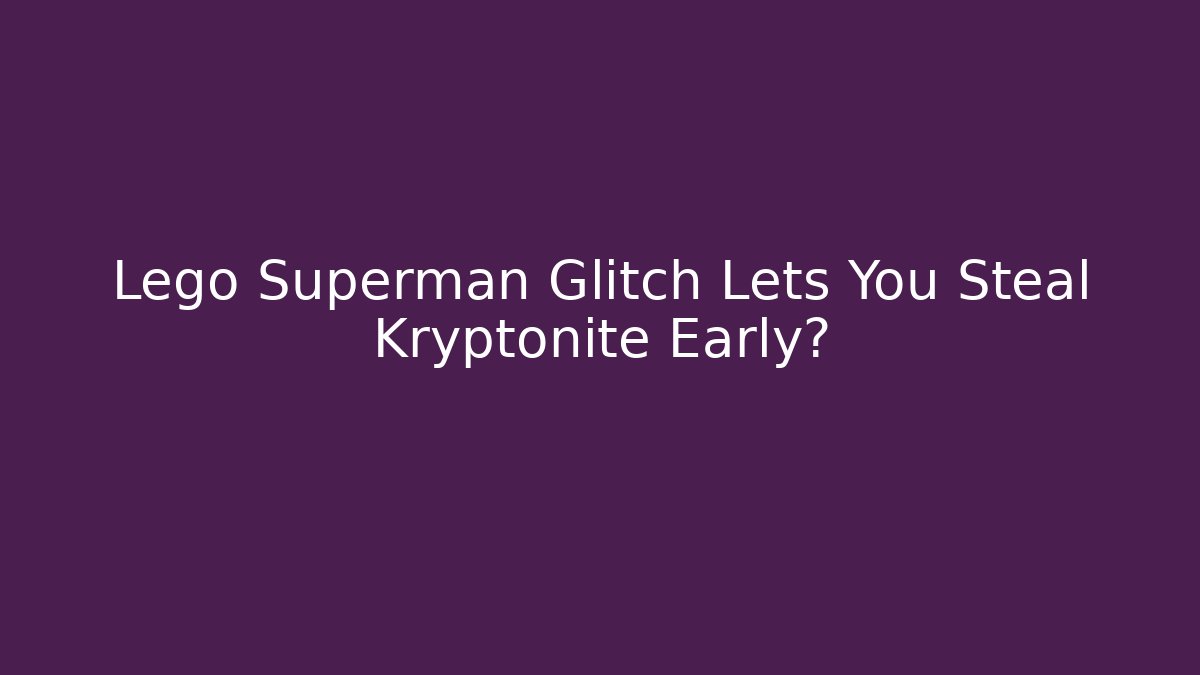 Lego Superman Glitch Lets You Steal Kryptonite Early?